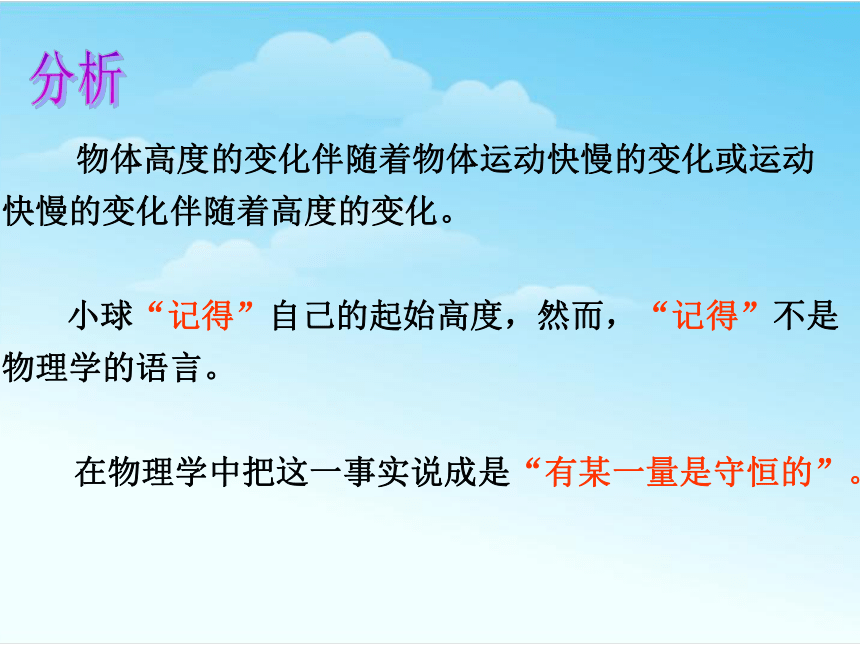 分析

物体高度的变化伴随着物体运动快慢的变化或运动快慢的变化伴随着高度的变化。

小球“记得”自己的起始高度，然而，“记得”不是物理学的语言。

在物理学中把这一事实说成是“有某一量是守恒的”。